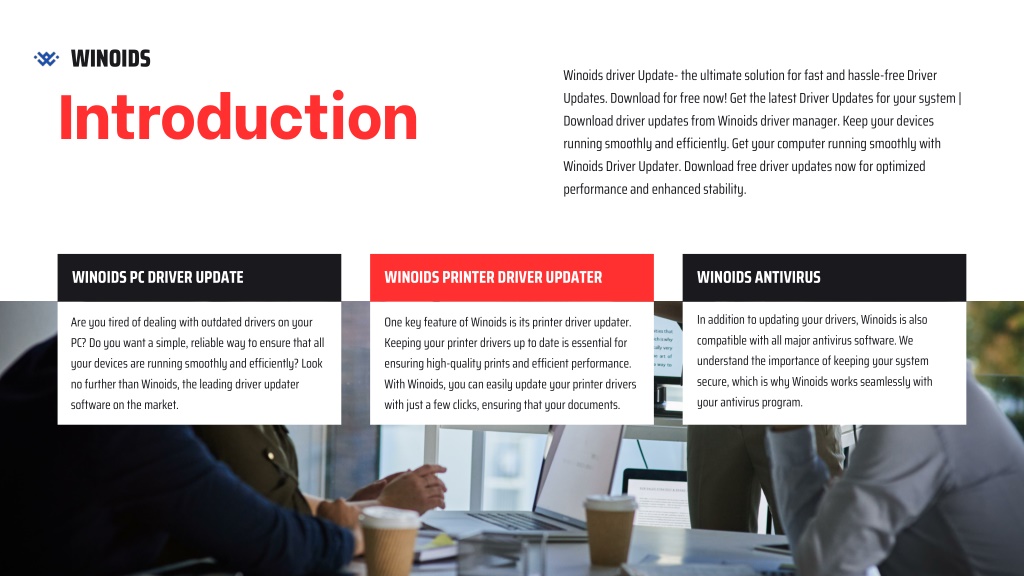 WINOIDS

Introduction

Winoids driver Update- the ultimate solution for fast and hassle-free Driver Updates. Download for free now! Get the latest Driver Updates for your system | Download driver updates from Winoids driver manager. Keep your devices running smoothly and efficiently. Get your computer running smoothly with Winoids Driver Updater. Download free driver updates now for optimized performance and enhanced stability.

WINOIDS PC DRIVER UPDATE

Are you tired of dealing with outdated drivers on your PC? Do you want a simple, reliable way to ensure that all your devices are running smoothly and efficiently? Look no further than Winoids, the leading driver updater software on the market.

WINOIDS PRINTER DRIVER UPDATER

One key feature of Winoids is its printer driver updater. Keeping your printer drivers up to date is essential for ensuring high-quality prints and efficient performance. With Winoids, you can easily update your printer drivers with just a few clicks, ensuring that your documents.

WINOIDS ANTIVIRUS

In addition to updating your drivers, Winoids is also compatible with all major antivirus software. We understand the importance of keeping your system secure, which is why Winoids works seamlessly with your antivirus program.